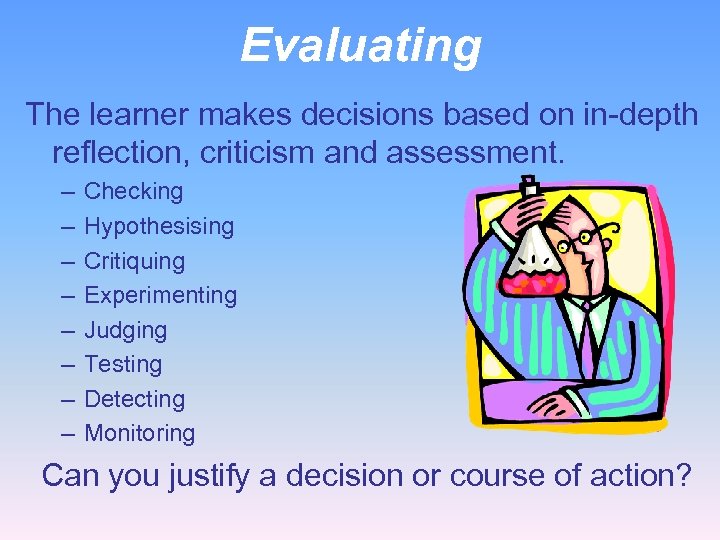 Evaluating

The learner makes decisions based on in-depth reflection, criticism and assessment.

– Checking
– Hypothesising
– Critiquing
– Experimenting
– Judging
– Testing
– Detecting
– Monitoring

Can you justify a decision or course of action?